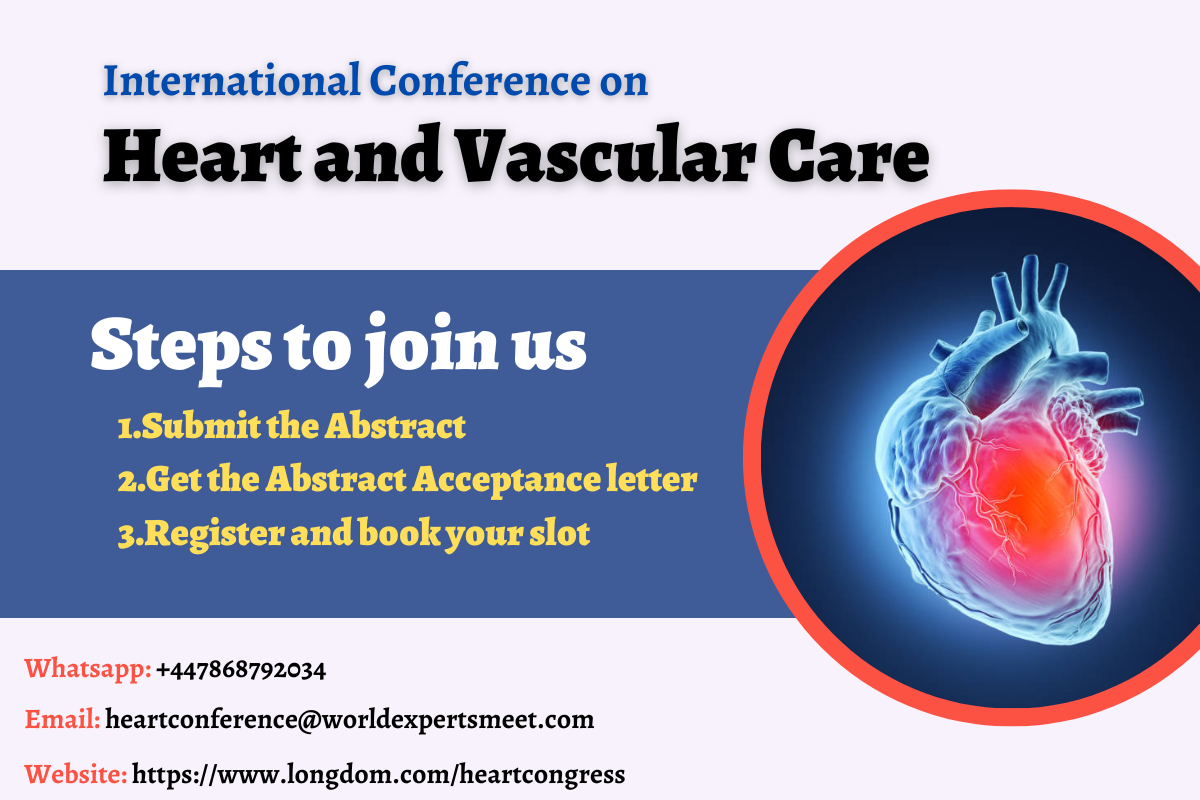 International Conference on
Heart and Vascular Care

Steps to join us
1.Submit the Abstract
2.Get the Abstract Acceptance letter
3.Register and book your slot

Whatsapp: +447868792034
Email: heartconference@worldexpertsmeet.com
Website: https://www.longdom.com/heartcongress